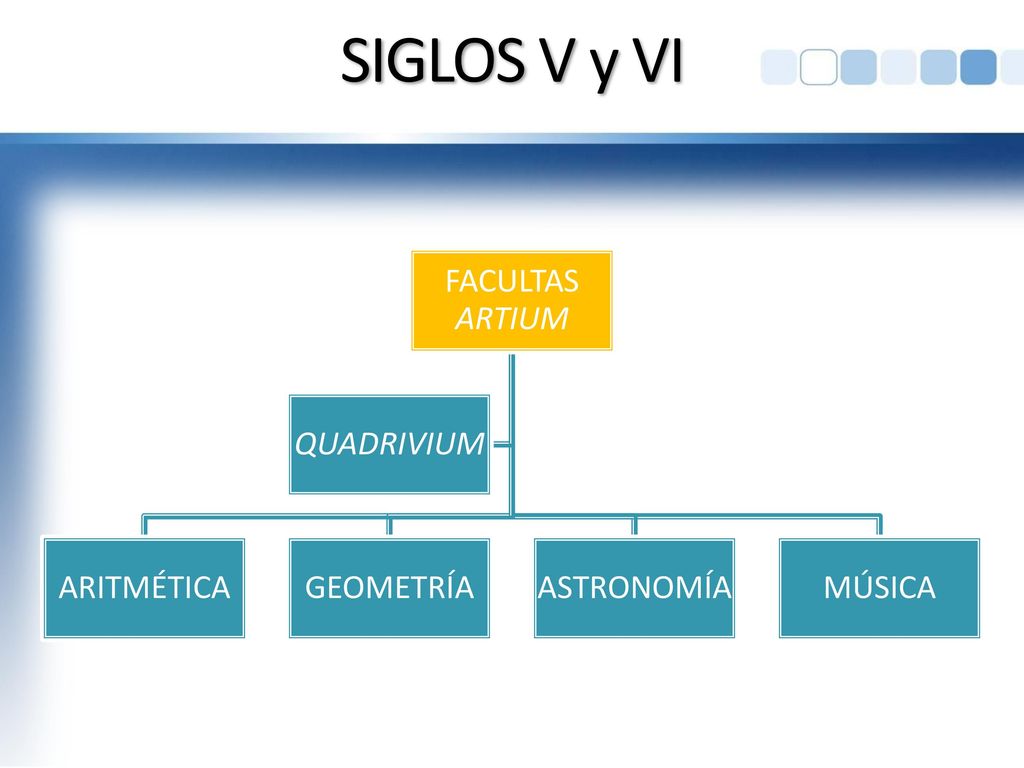 SIGLOS V y VI

FACULTAS ARTIUM

QUADRIVIUM

ARITMÉTICA

GEOMETRÍA

ASTRONOMÍA

MÚSICA